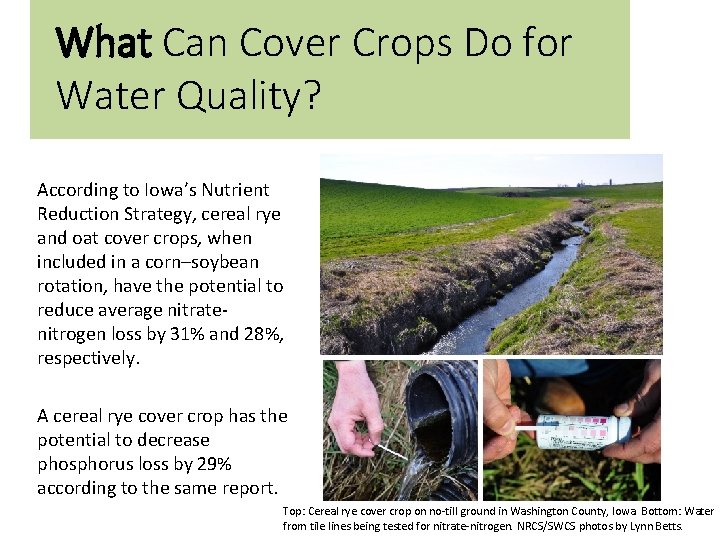 What Can Cover Crops Do for Water Quality?

According to Iowa's Nutrient Reduction Strategy, cereal rye and oat cover crops, when included in a corn–soybean rotation, have the potential to reduce average nitrate-nitrogen loss by 31% and 28%, respectively.

A cereal rye cover crop has the potential to decrease phosphorus loss by 29% according to the same report.

Top: Cereal rye cover crop on no-till ground in Washington County, Iowa. Bottom: Water from tile lines being tested for nitrate-nitrogen. NRCS/SWCS photos by Lynn Betts.